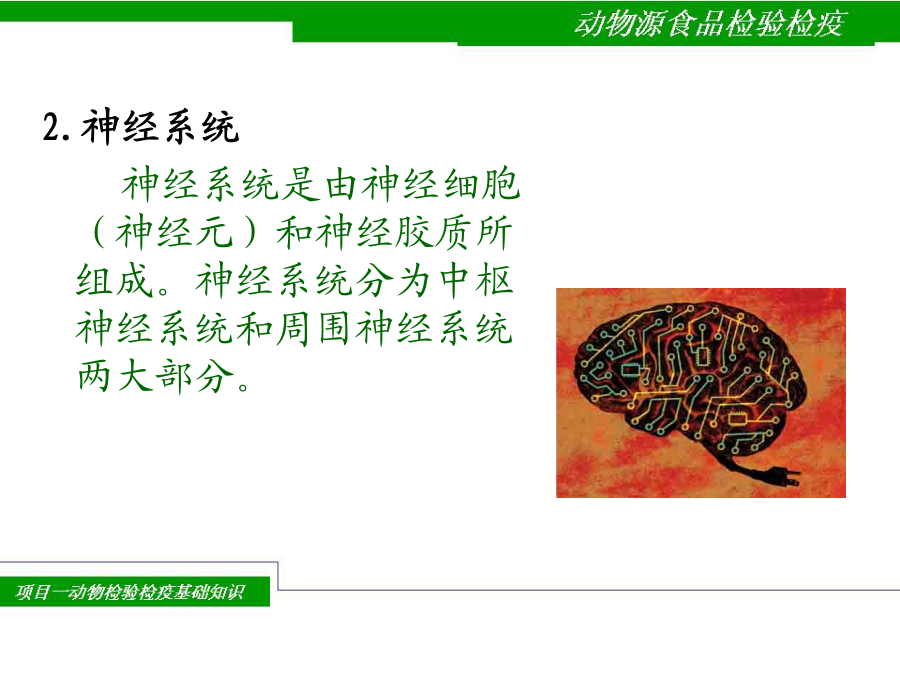 动物源食品检验检疫

2.神经系统

神经系统是由神经细胞（神经元）和神经胶质所组成。神经系统分为中枢神经系统和周围神经系统两大部分。

项目一动物检验检疫基础知识